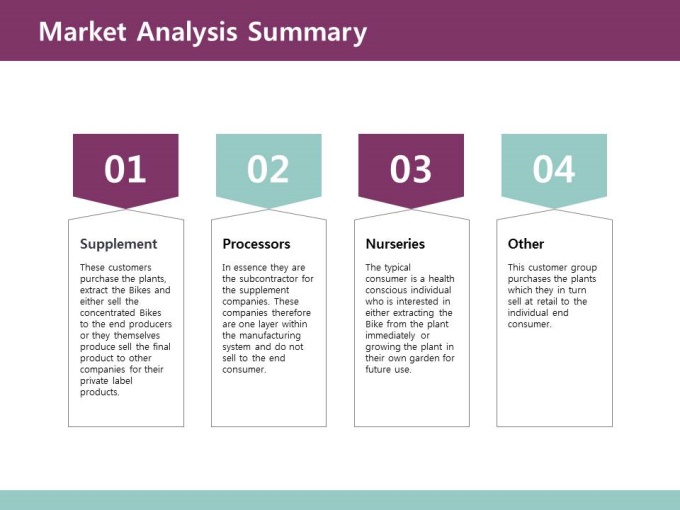 Market Analysis Summary

01

Supplement

These customers purchase the plants, extract the Bikes and either sell the concentrated Bikes to the end producers or they themselves produce sell the final product to other companies for their private label products.

02

Processors

In essence they are the subcontractor for the supplement companies. These companies therefore are one layer within the manufacturing system and do not sell to the end consumer.

03

Nurseries

The typical consumer is a health conscious individual who is interested in either extracting the Bike from the plant immediately or growing the plant in their own garden for future use.

04

Other

This customer group purchases the plants which they in turn sell at retail to the individual end consumer.